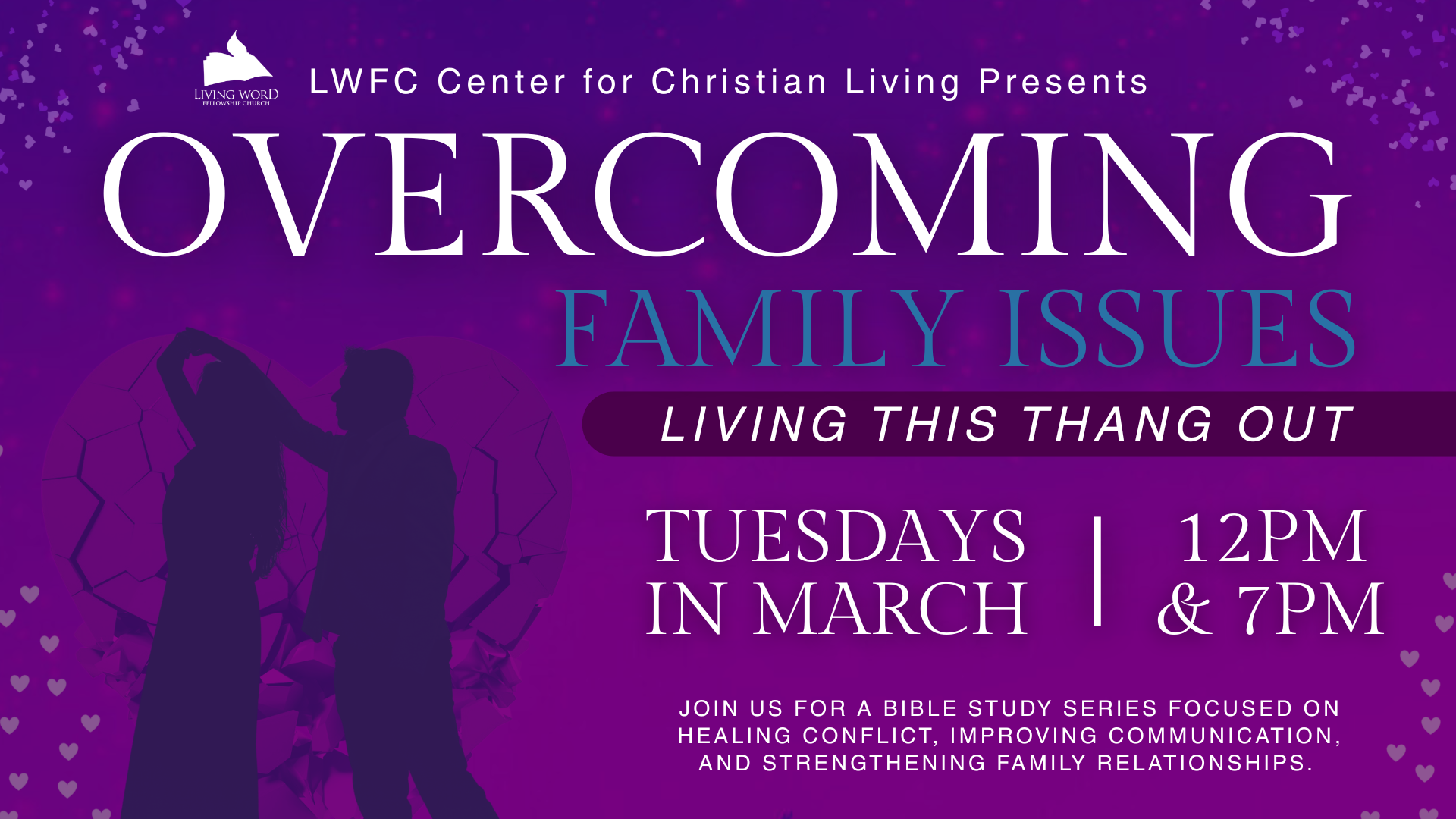 LIVING WORD
FELLOWSHIP CHURCH

LWFC Center for Christian Living Presents

OVERCOMING

FAMILY ISSUES

LIVING THIS THANG OUT

TUESDAYS IN MARCH | 12PM & 7PM

JOIN US FOR A BIBLE STUDY SERIES FOCUSED ON HEALING CONFLICT, IMPROVING COMMUNICATION, AND STRENGTHENING FAMILY RELATIONSHIPS.